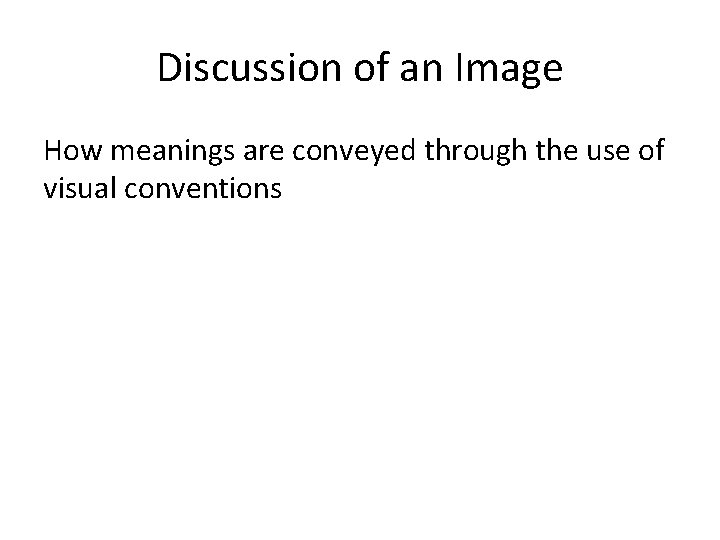 Discussion of an Image

How meanings are conveyed through the use of visual conventions